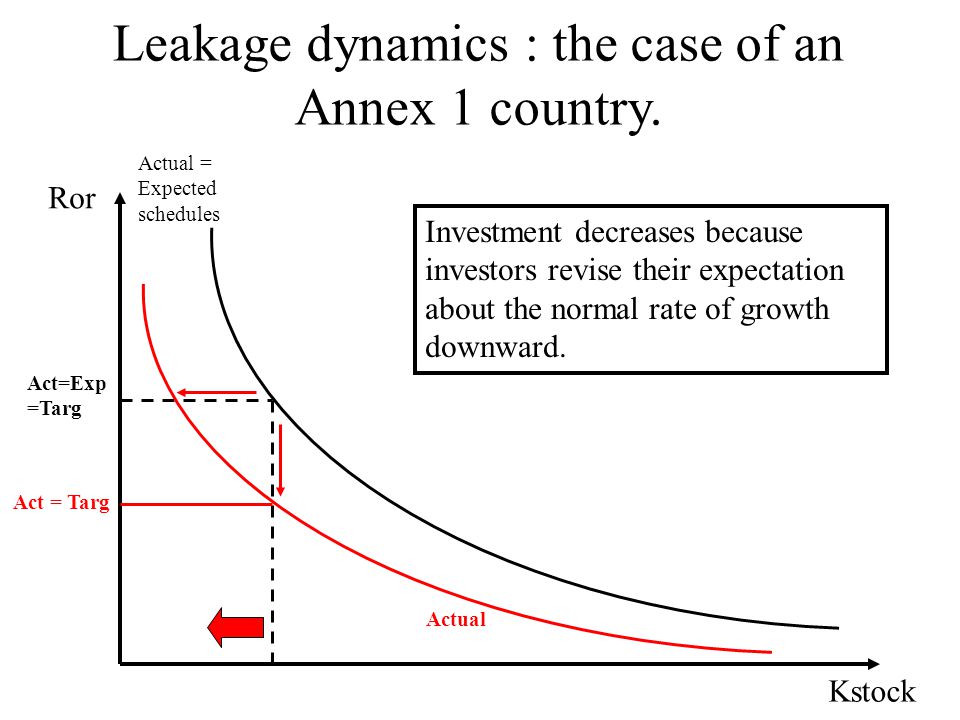 Leakage dynamics : the case of an Annex 1 country.

Actual = Expected schedules

Ror

Investment decreases because investors revise their expectation about the normal rate of growth downward.

Act=Exp =Targ

Act = Targ

Actual

Kstock